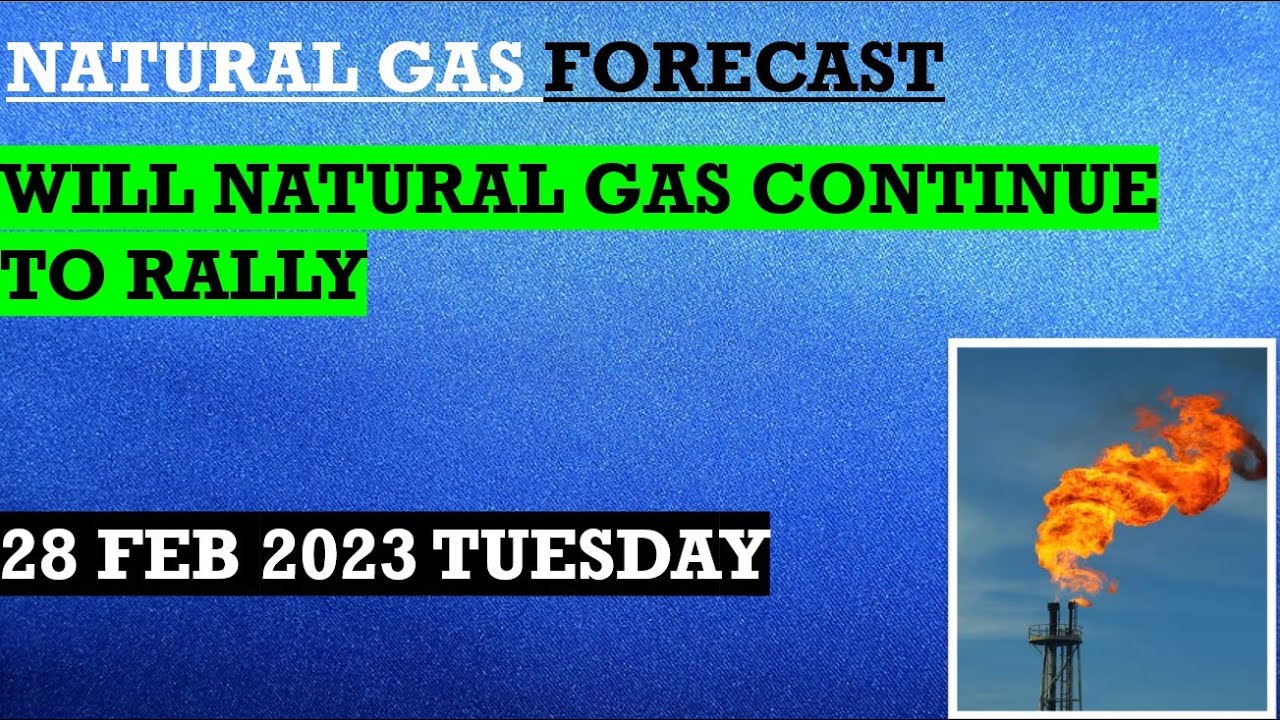 NATURAL GAS FORECAST

WILL NATURAL GAS CONTINUE TO RALLY

28 FEB 2023 TUESDAY